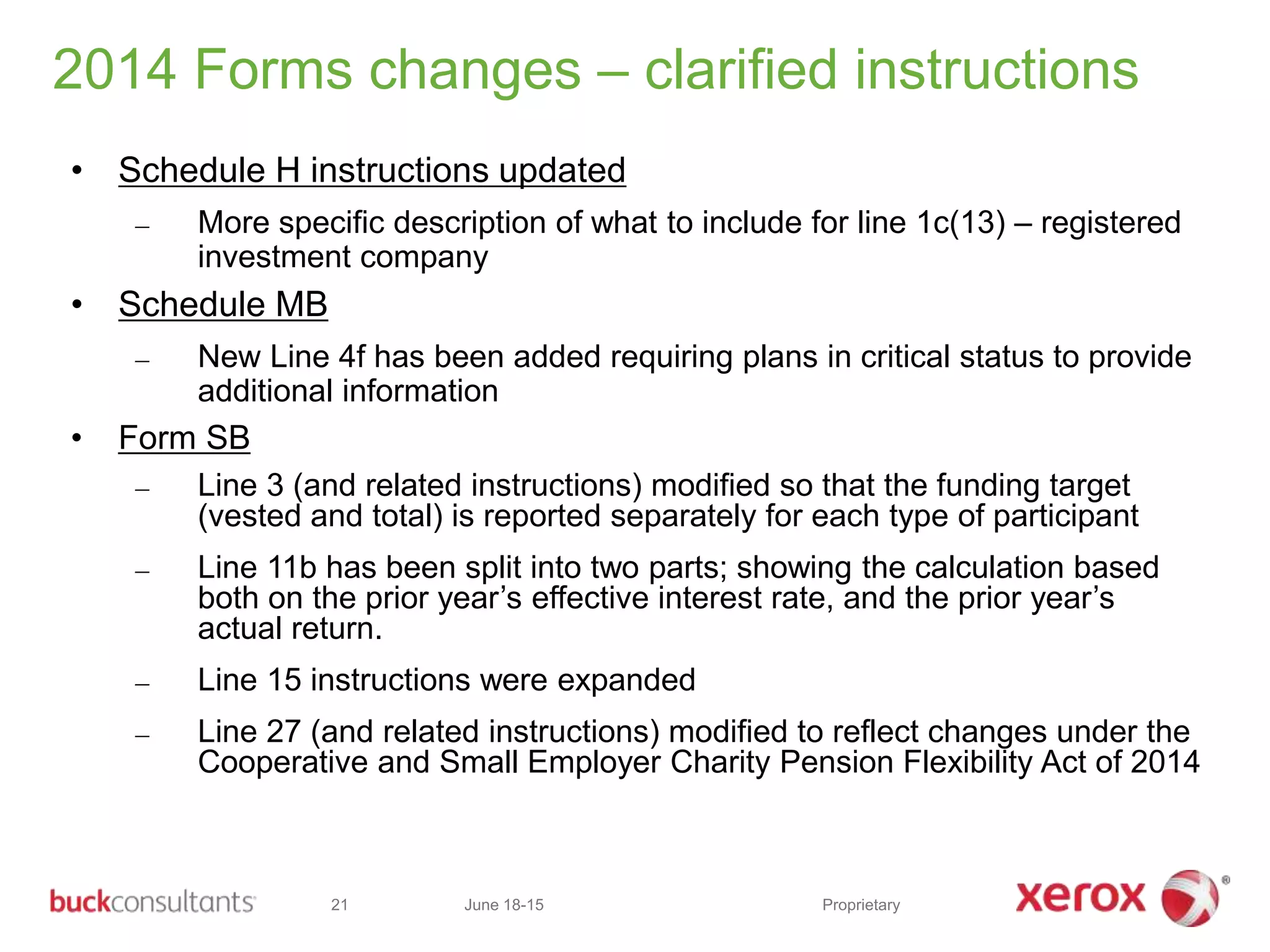 2014 Forms changes – clarified instructions

• Schedule H instructions updated

– More specific description of what to include for line 1c(13) – registered investment company

• Schedule MB

– New Line 4f has been added requiring plans in critical status to provide additional information

• Form SB

– Line 3 (and related instructions) modified so that the funding target (vested and total) is reported separately for each type of participant

– Line 11b has been split into two parts; showing the calculation based both on the prior year's effective interest rate, and the prior year's actual return.

– Line 15 instructions were expanded

– Line 27 (and related instructions) modified to reflect changes under the Cooperative and Small Employer Charity Pension Flexibility Act of 2014

buckconsultants 21 June 18-15 Proprietary xerox ®